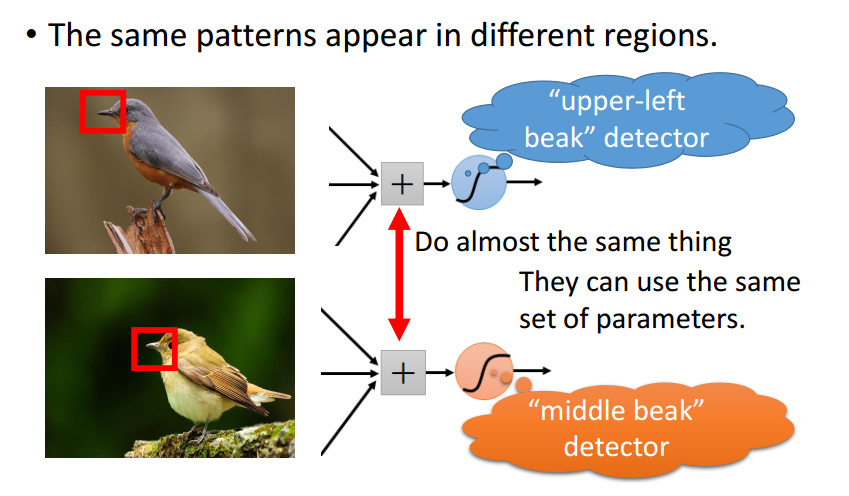 • The same patterns appear in different regions.

“upper-left beak” detector

+

Do almost the same thing

They can use the same set of parameters.

+

“middle beak” detector